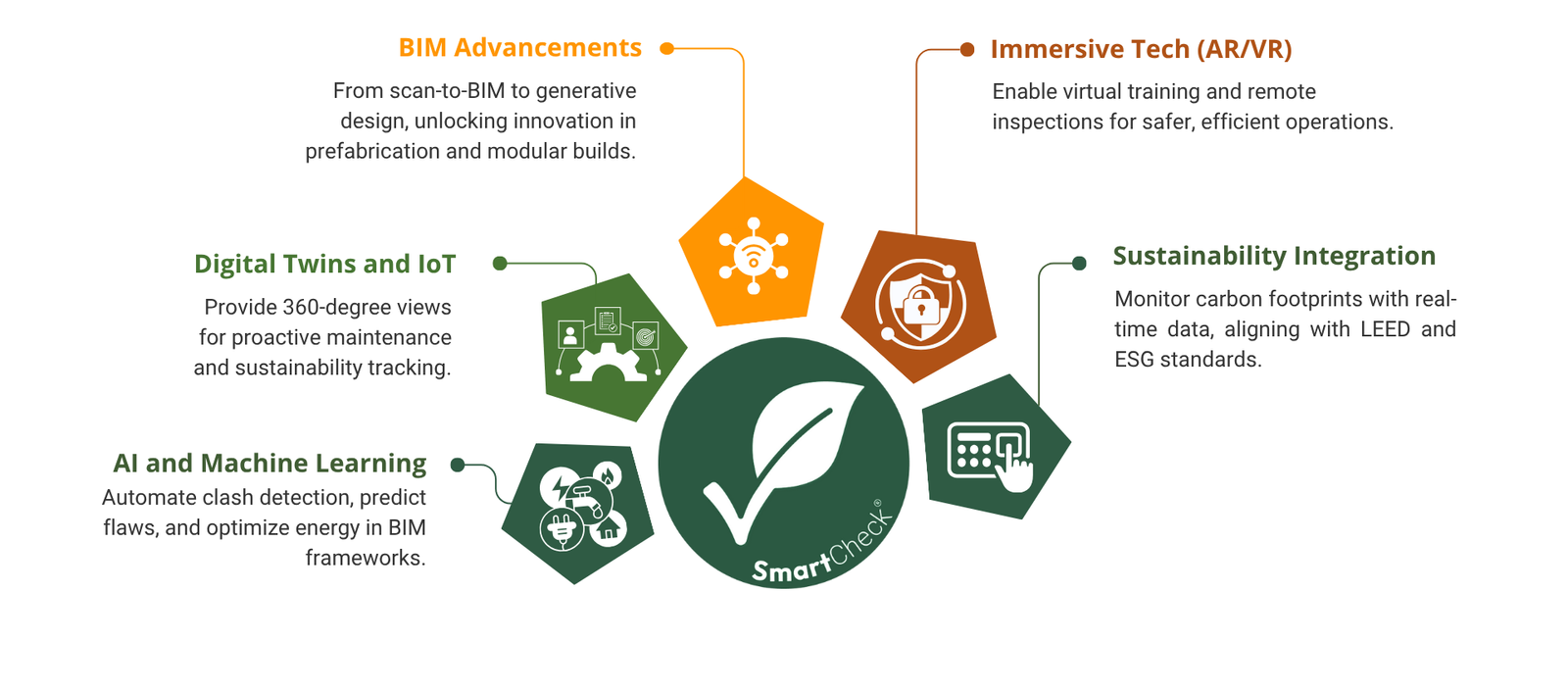 BIM Advancements

From scan-to-BIM to generative design, unlocking innovation in prefabrication and modular builds.

Immersive Tech (AR/VR)

Enable virtual training and remote inspections for safer, efficient operations.

Digital Twins and IoT

Provide 360-degree views for proactive maintenance and sustainability tracking.

Sustainability Integration

Monitor carbon footprints with real-time data, aligning with LEED and ESG standards.

AI and Machine Learning

Automate clash detection, predict flaws, and optimize energy in BIM frameworks.

SmartCheck®